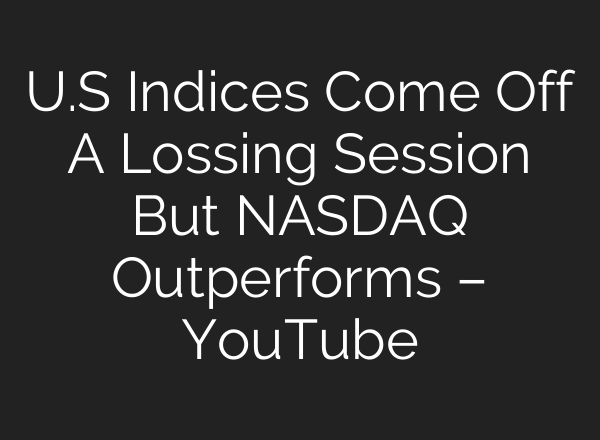 U.S Indices Come Off A Lossing Session But NASDAQ Outperforms – YouTube